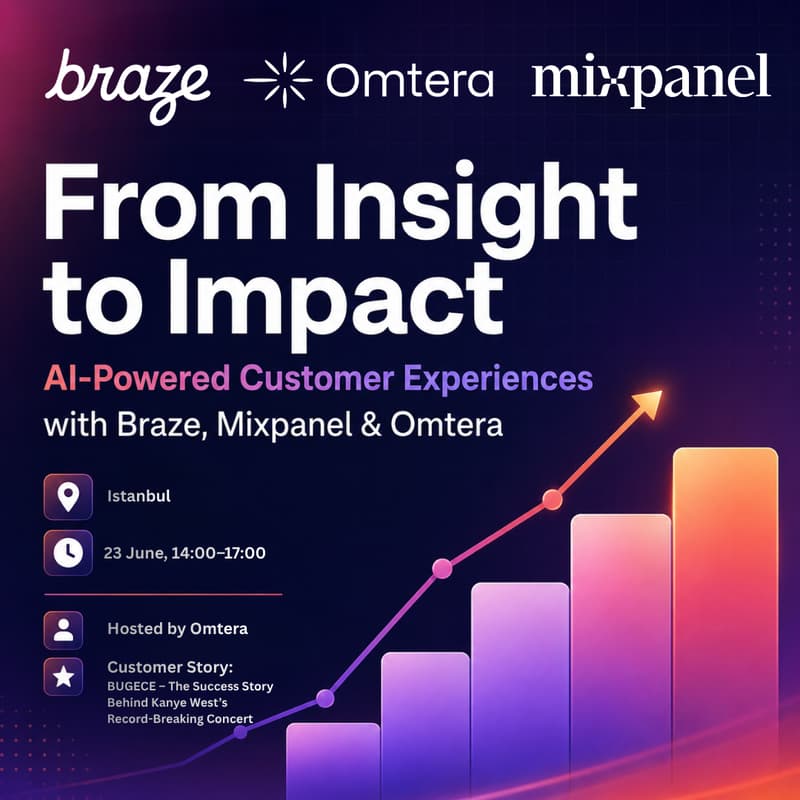 braze Omtera mixpanel

From Insight to Impact

AI-Powered Customer Experiences with Braze, Mixpanel & Omtera

Istanbul

23 June, 14:00–17:00

Hosted by Omtera

Customer Story:
BUGECE – The Success Story Behind Kanye West's Record-Breaking Concert